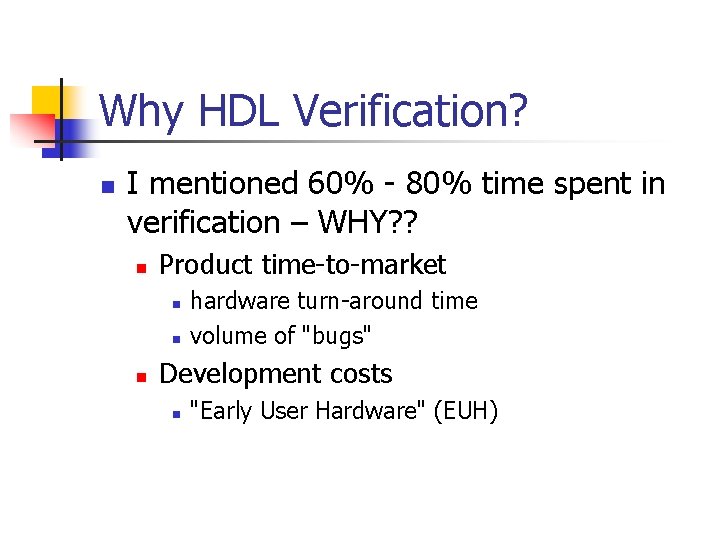 Why HDL Verification?

- I mentioned 60% - 80% time spent in verification – WHY??
  - Product time-to-market
    - hardware turn-around time
    - volume of "bugs"
  - Development costs
    - "Early User Hardware" (EUH)